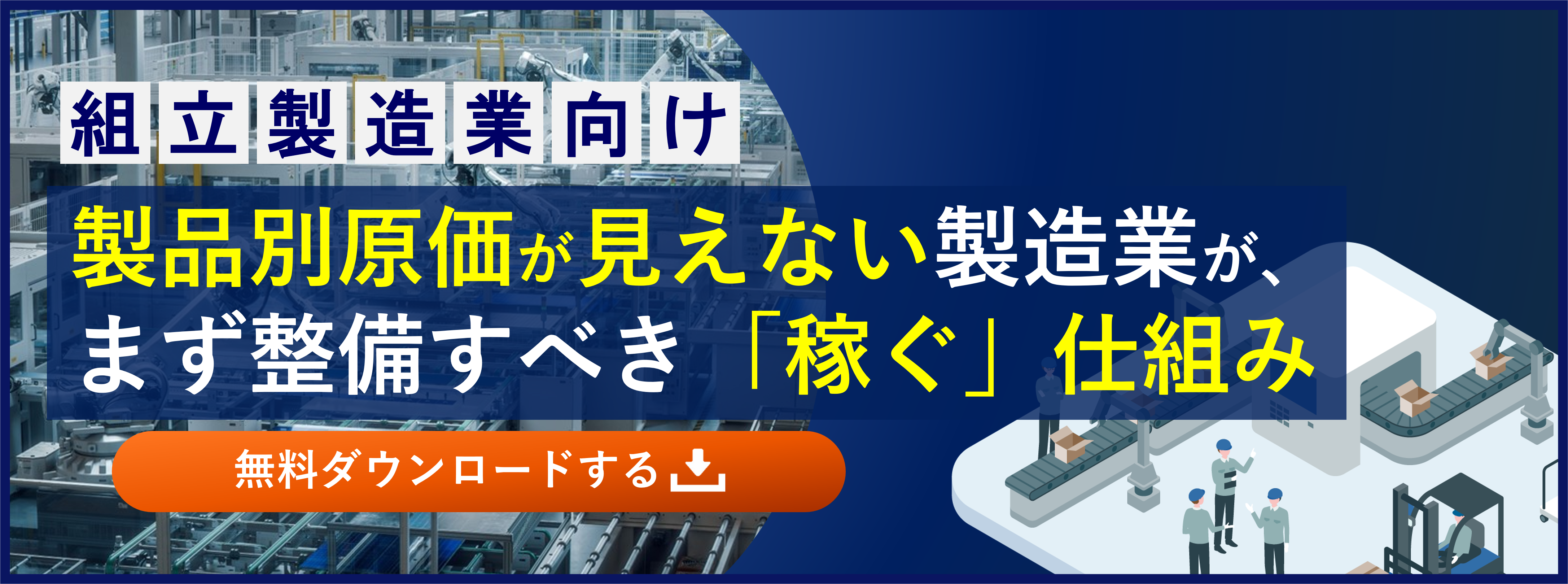 組立製造業向け

製品別原価が見えない製造業が、まず整備すべき「稼ぐ」仕組み

無料ダウンロードする